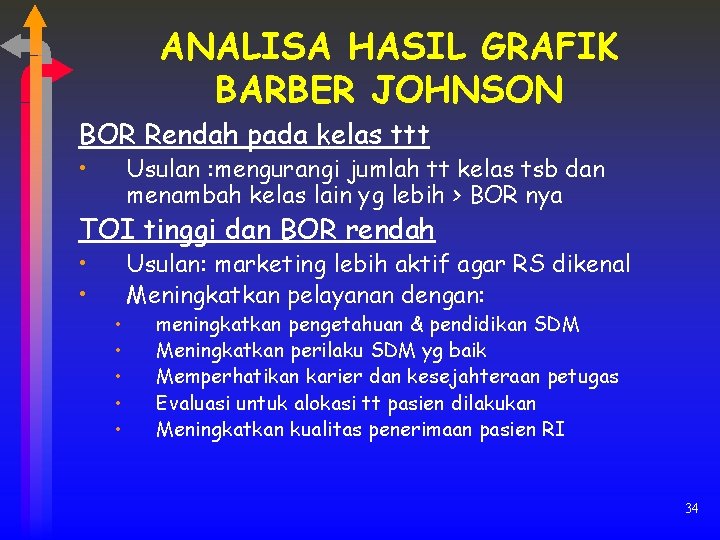 ANALISA HASIL GRAFIK BARBER JOHNSON

BOR Rendah pada kelas ttt

• Usulan :mengurangi jumlah tt kelas tsb dan menambah kelas lain yg lebih > BOR nya

TOI tinggi dan BOR rendah

• Usulan: marketing lebih aktif agar RS dikenal
• Meningkatkan pelayanan dengan:
  • meningkatkan pengetahuan & pendidikan SDM
  • Meningkatkan perilaku SDM yg baik
  • Memperhatikan karier dan kesejahteraan petugas
  • Evaluasi untuk alokasi tt pasien dilakukan
  • Meningkatkan kualitas penerimaan pasien RI

34